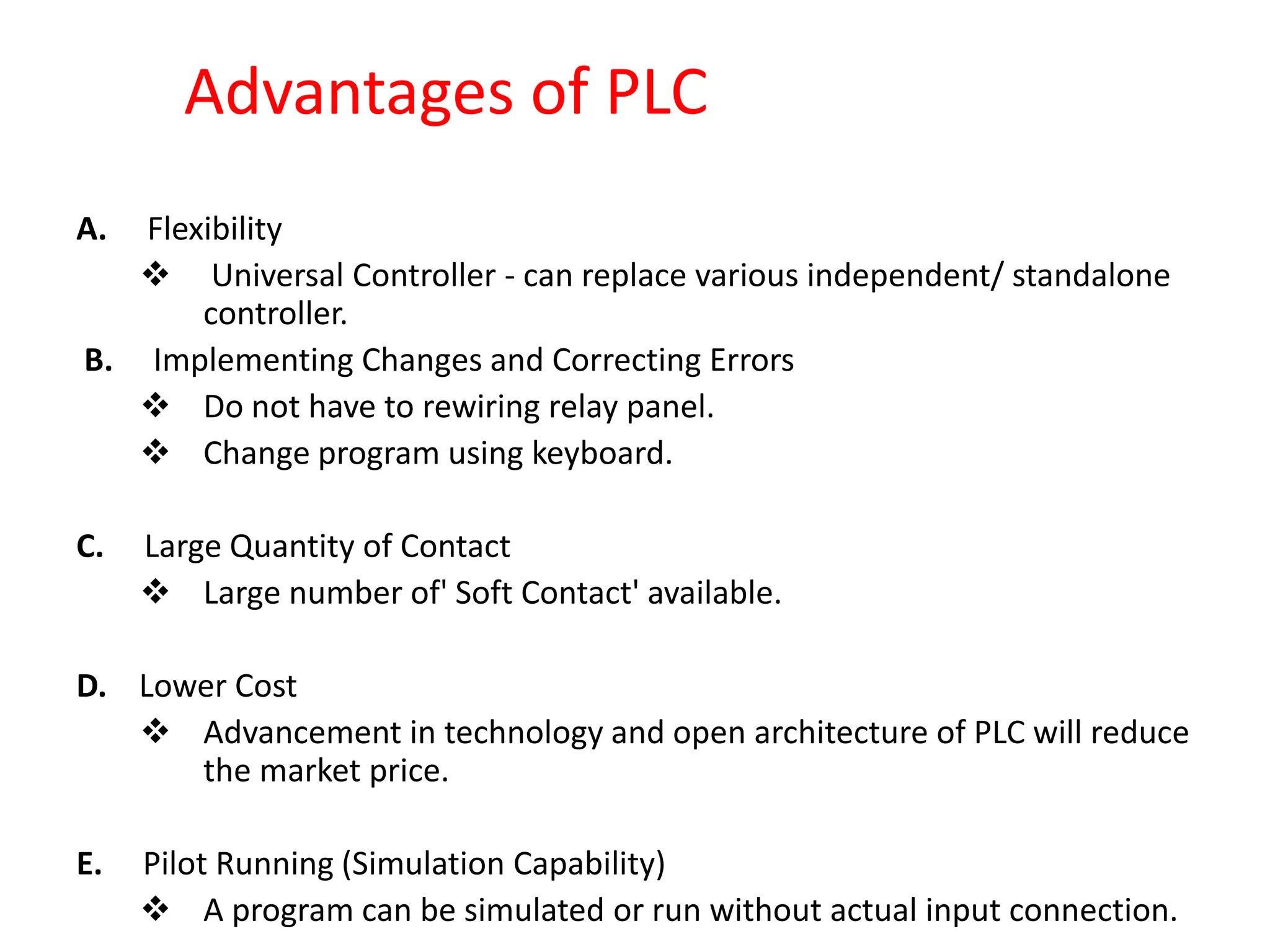 Advantages of PLC

A. Flexibility

❖ Universal Controller - can replace various independent/ standalone controller.

B. Implementing Changes and Correcting Errors

❖ Do not have to rewiring relay panel.

❖ Change program using keyboard.

C. Large Quantity of Contact

❖ Large number of' Soft Contact' available.

D. Lower Cost

❖ Advancement in technology and open architecture of PLC will reduce the market price.

E. Pilot Running (Simulation Capability)

❖ A program can be simulated or run without actual input connection.